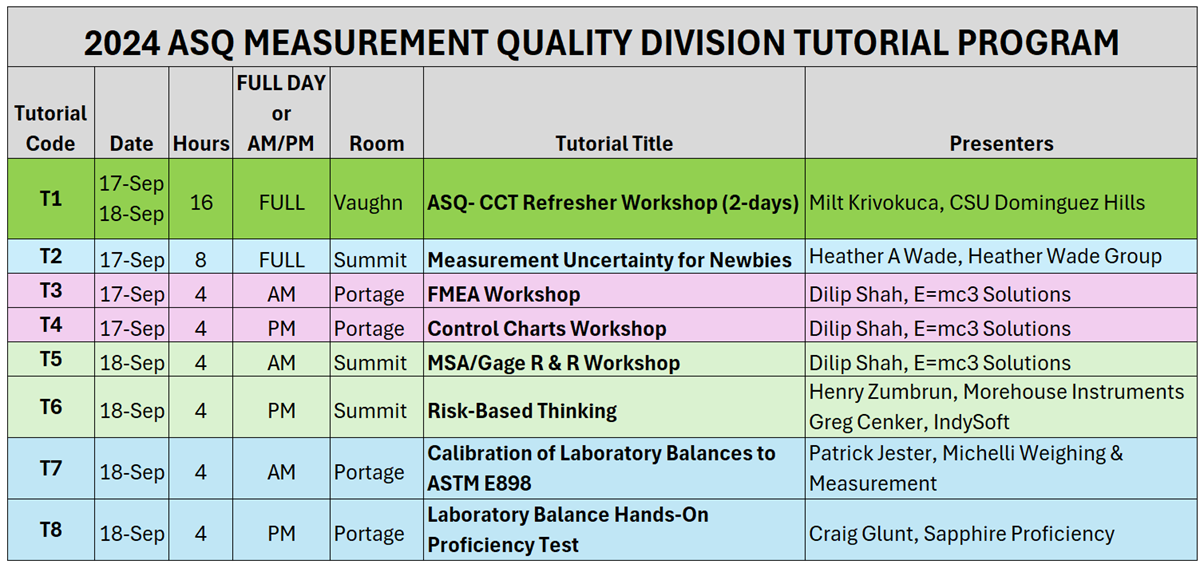 2024 ASQ MEASUREMENT QUALITY DIVISION TUTORIAL PROGRAM

| Tutorial Code | Date | Hours | FULL DAY or AM/PM | Room | Tutorial Title | Presenters |
|---|---|---|---|---|---|---|
| T1 | 17-Sep 18-Sep | 16 | FULL | Vaughn | ASQ- CCT Refresher Workshop (2-days) | Milt Krivokuca, CSU Dominguez Hills |
| T2 | 17-Sep | 8 | FULL | Summit | Measurement Uncertainty for Newbies | Heather A Wade, Heather Wade Group |
| T3 | 17-Sep | 4 | AM | Portage | FMEA Workshop | Dilip Shah, E=mc3 Solutions |
| T4 | 17-Sep | 4 | PM | Portage | Control Charts Workshop | Dilip Shah, E=mc3 Solutions |
| T5 | 18-Sep | 4 | AM | Summit | MSA/Gage R & R Workshop | Dilip Shah, E=mc3 Solutions |
| T6 | 18-Sep | 4 | PM | Summit | Risk-Based Thinking | Henry Zumbrun, Morehouse Instruments Greg Cenker, IndySoft |
| T7 | 18-Sep | 4 | AM | Portage | Calibration of Laboratory Balances to ASTM E898 | Patrick Jester, Michelli Weighing & Measurement |
| T8 | 18-Sep | 4 | PM | Portage | Laboratory Balance Hands-On Proficiency Test | Craig Glunt, Sapphire Proficiency |